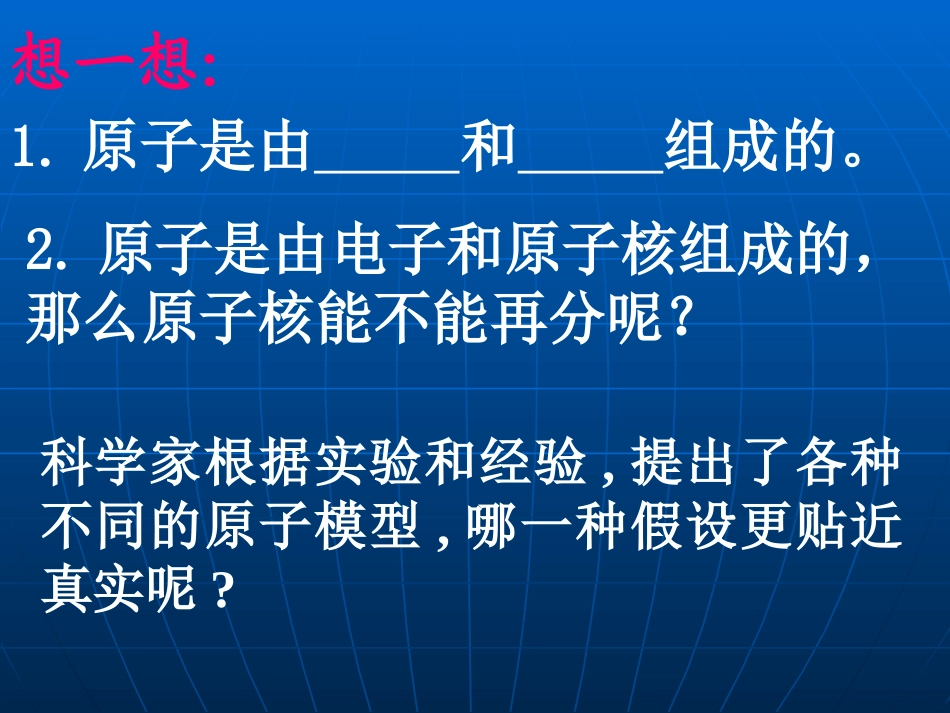 想一想:

1. 原子是由_____和_____组成的。

2. 原子是由电子和原子核组成的，那么原子核能不能再分呢?

科学家根据实验和经验，提出了各种不同的原子模型，哪一种假设更贴近真实呢？